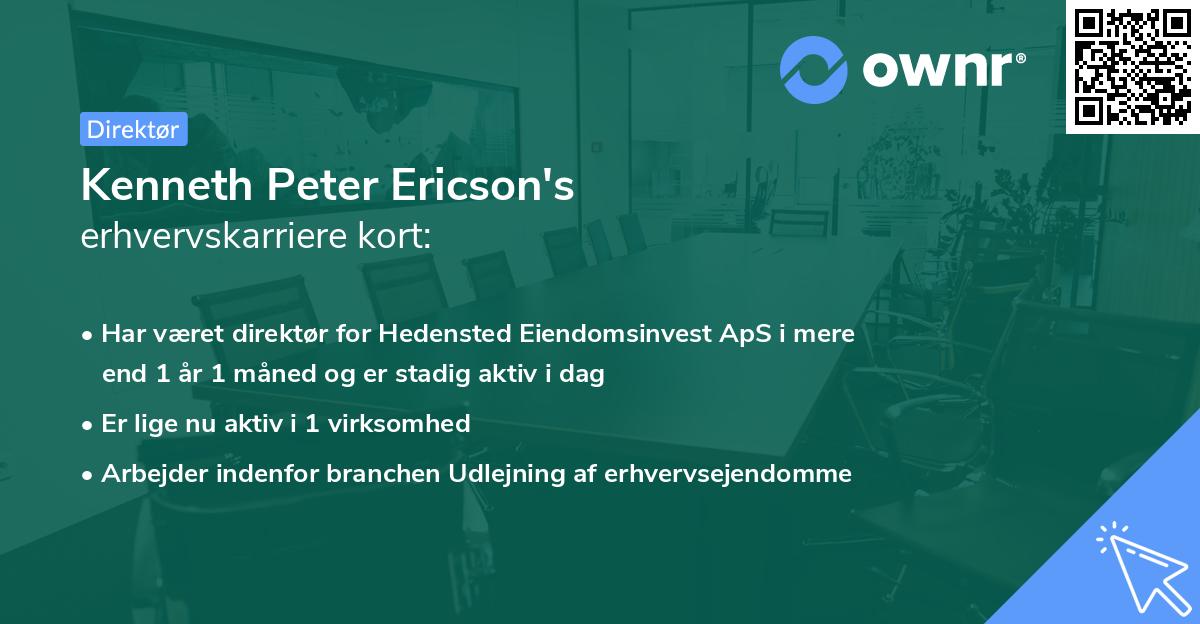 ownr®

Direktør

Kenneth Peter Ericson's
erhvervskarriere kort:

• Har været direktør for Hedensted Eiendomsinvest ApS i mere end 1 år 1 måned og er stadig aktiv i dag

• Er lige nu aktiv i 1 virksomhed

• Arbejder indenfor branchen Udlejning af erhvervsejendomme